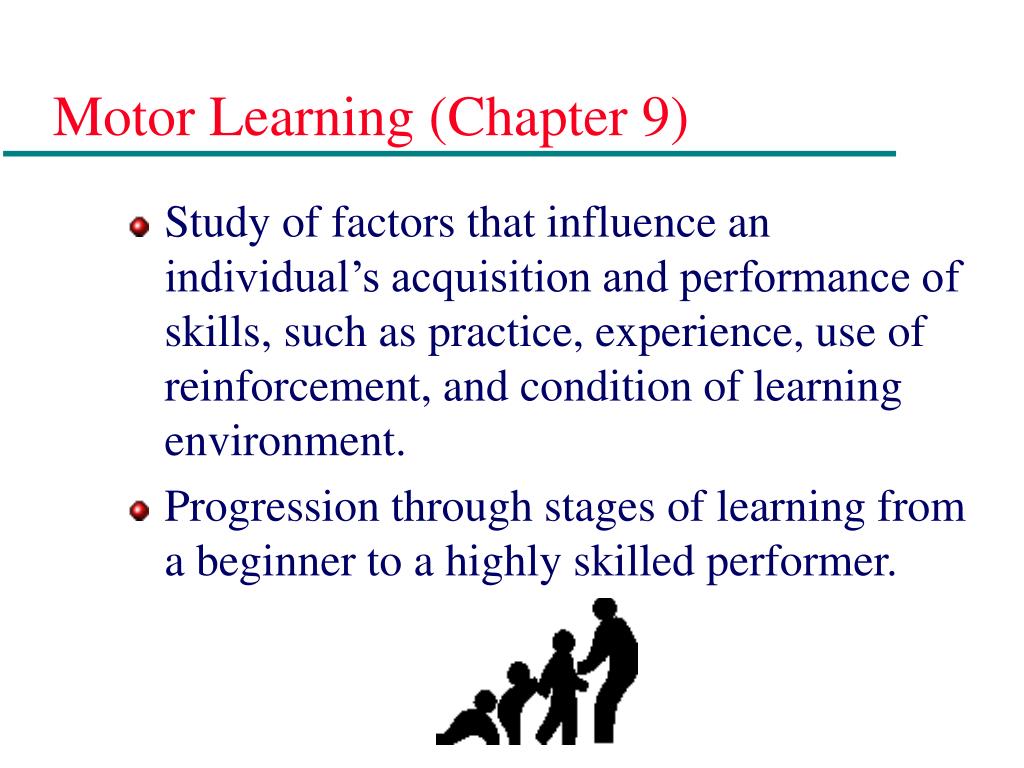 Motor Learning (Chapter 9)

Study of factors that influence an individual’s acquisition and performance of skills, such as practice, experience, use of reinforcement, and condition of learning environment.

Progression through stages of learning from a beginner to a highly skilled performer.